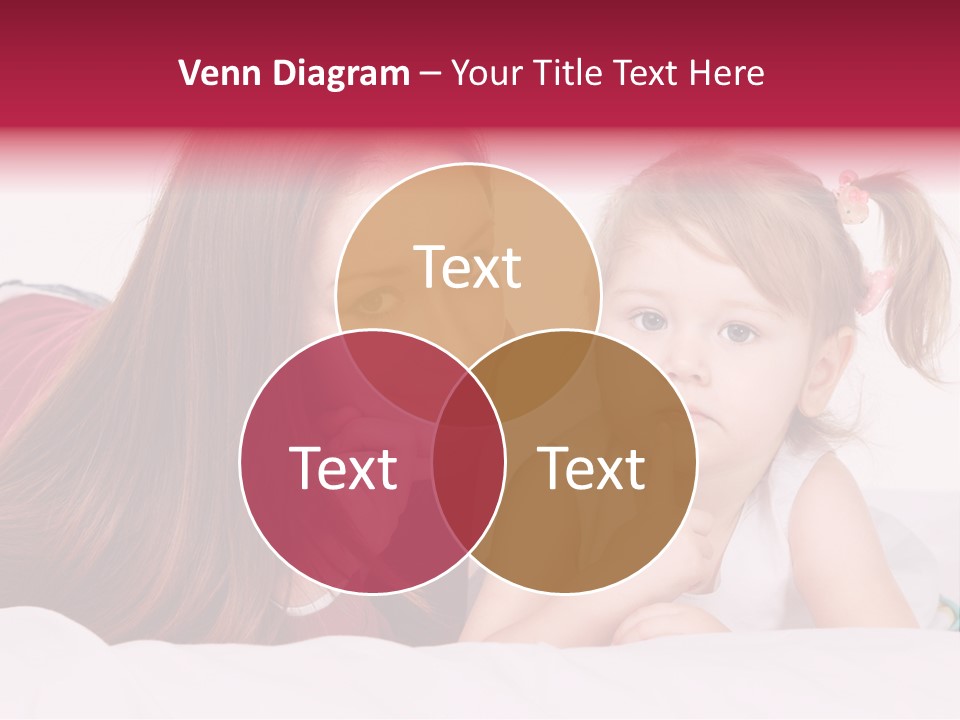 Venn Diagram – Your Title Text Here

Text

Text

Text